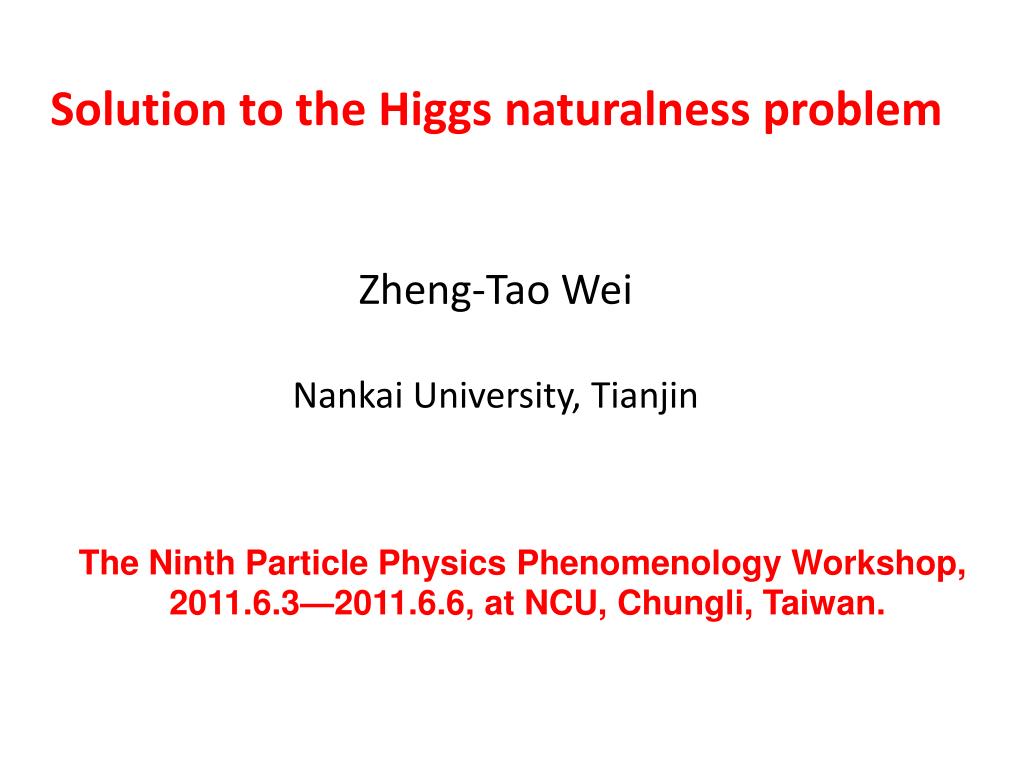 Solution to the Higgs naturalness problem

Zheng-Tao Wei

Nankai University, Tianjin

The Ninth Particle Physics Phenomenology Workshop, 2011.6.3—2011.6.6, at NCU, Chungli, Taiwan.